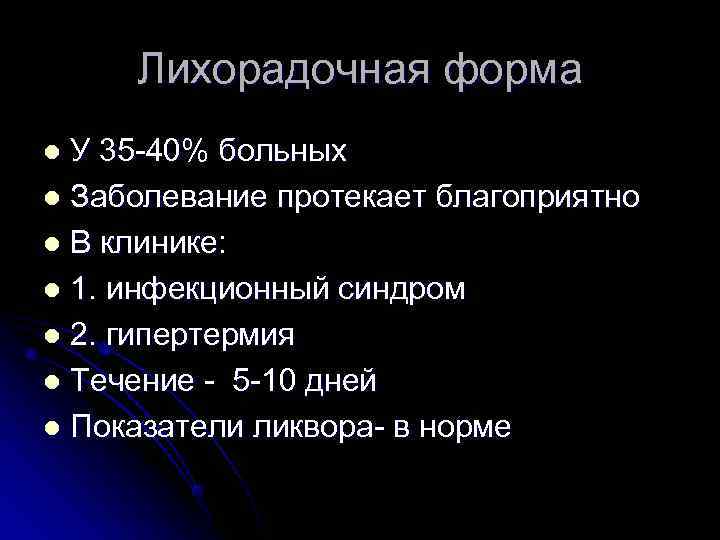 Лихорадочная форма

- У 35-40% больных
- Заболевание протекает благоприятно
- В клинике:
- 1. инфекционный синдром
- 2. гипертермия
- Течение - 5-10 дней
- Показатели ликвора- в норме